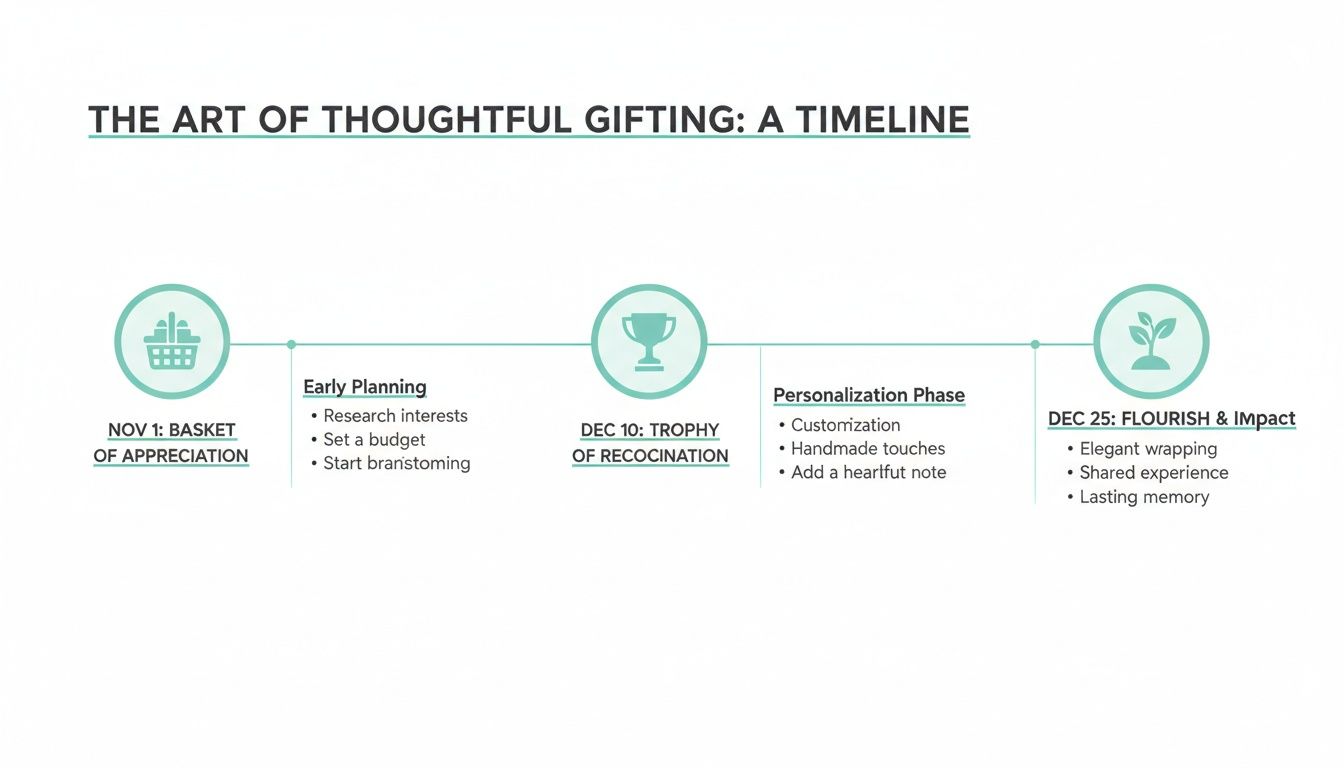 THE ART OF THOUGHTFUL GIFTING: A TIMELINE

NOV 1: BASKET OF APPRECIATION

Early Planning
• Research interests
• Set a budget
• Start branstoming

DEC 10: TROPHY OF RECOCINATION

Personalization Phase
• Customization
• Handmade touches
• Add a hearlfut note

DEC 25: FLOURISH & IMpact
• Elegant wrapping
• Shared experience
• Lasting memory